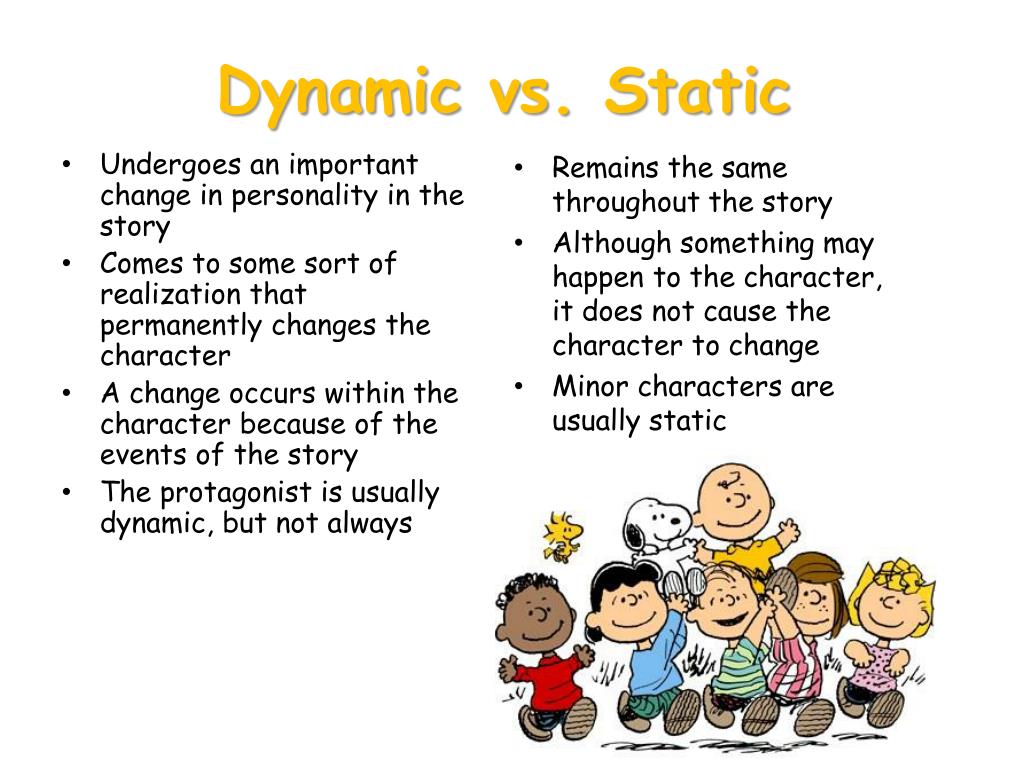 Dynamic vs. Static

• Undergoes an important change in personality in the story
• Comes to some sort of realization that permanently changes the character
• A change occurs within the character because of the events of the story
• The protagonist is usually dynamic, but not always

• Remains the same throughout the story
• Although something may happen to the character, it does not cause the character to change
• Minor characters are usually static